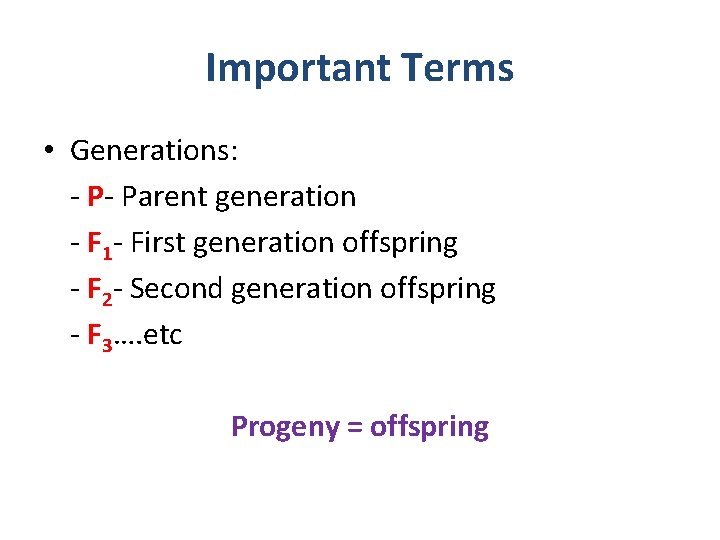 Important Terms

• Generations:
- P- Parent generation
- $F_1$- First generation offspring
- $F_2$- Second generation offspring
- $F_3$….etc

Progeny = offspring